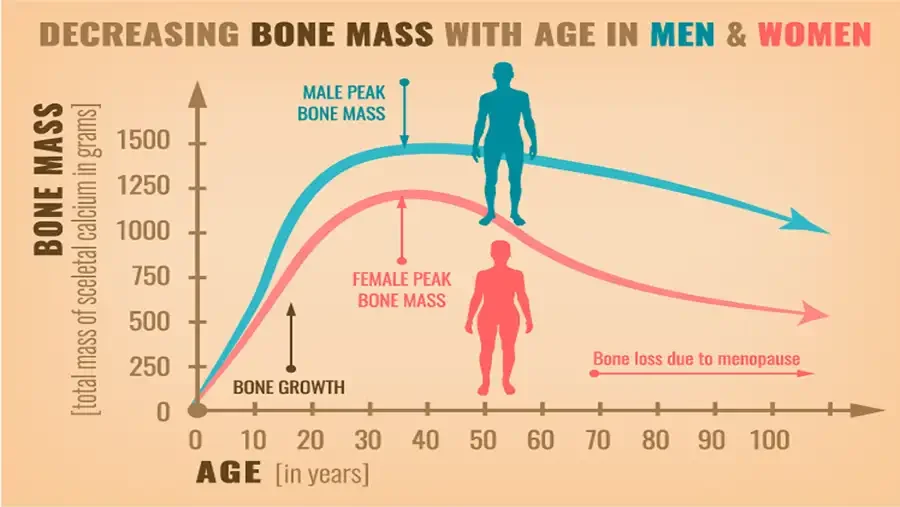 DECREASING BONE MASS WITH AGE IN MEN & WOMEN

BONE MASS
[total mass of sceletal calcium in grams]

1500
1250
1000
750
500
250
0

MALE PEAK BONE MASS

FEMALE PEAK BONE MASS

BONE GROWTH

Bone loss due to menopause

0 10 20 30 40 50 60 70 80 90 100

AGE [in years]